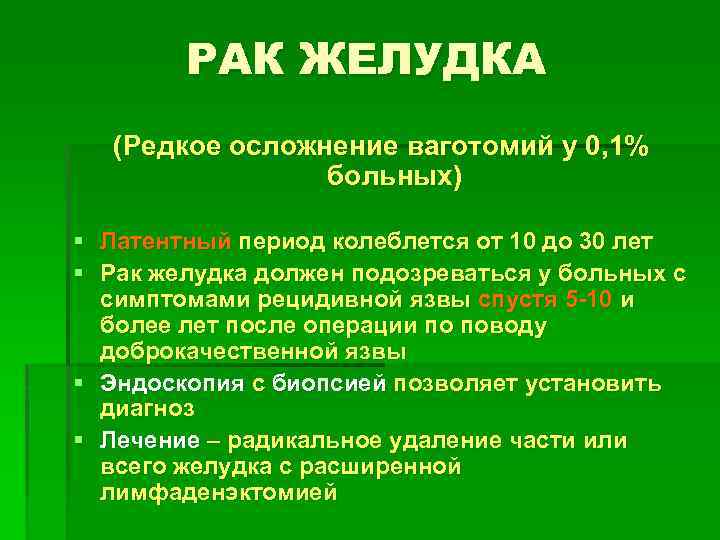 РАК ЖЕЛУДКА

(Редкое осложнение ваготомий у 0,1% больных)

▪ Латентный период колеблется от 10 до 30 лет
▪ Рак желудка должен подозреваться у больных с симптомами рецидивной язвы спустя 5-10 и более лет после операции по поводу доброкачественной язвы
▪ Эндоскопия с биопсией позволяет установить диагноз
▪ Лечение – радикальное удаление части или всего желудка с расширенной лимфаденэктомией